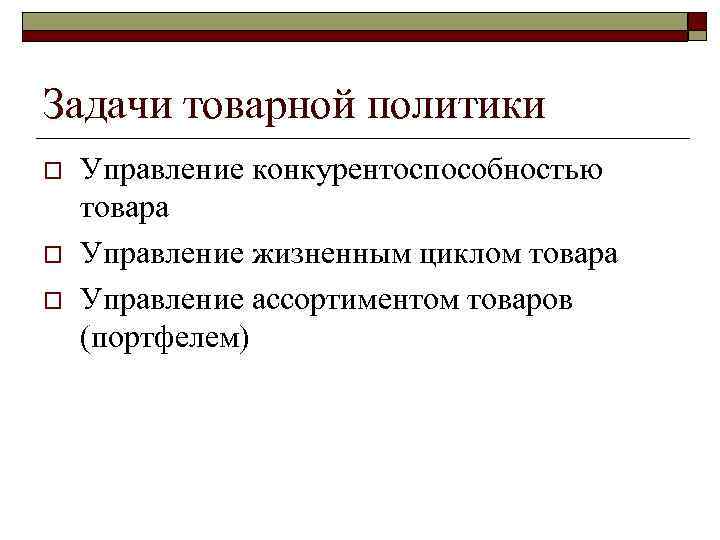 Задачи товарной политики

□ Управление конкурентоспособностью товара

□ Управление жизненным циклом товара

□ Управление ассортиментом товаров (портфелем)